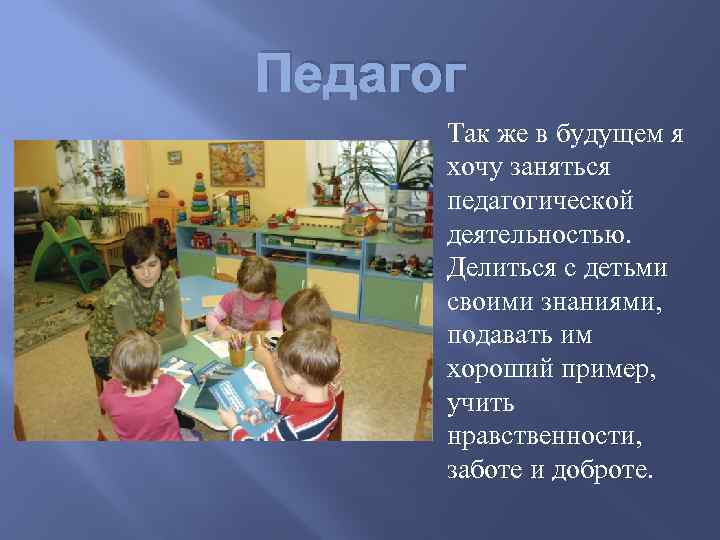 Педагог

Так же в будущем я хочу заняться педагогической деятельностью. Делиться с детьми своими знаниями, подавать им хороший пример, учить нравственности, заботе и доброте.